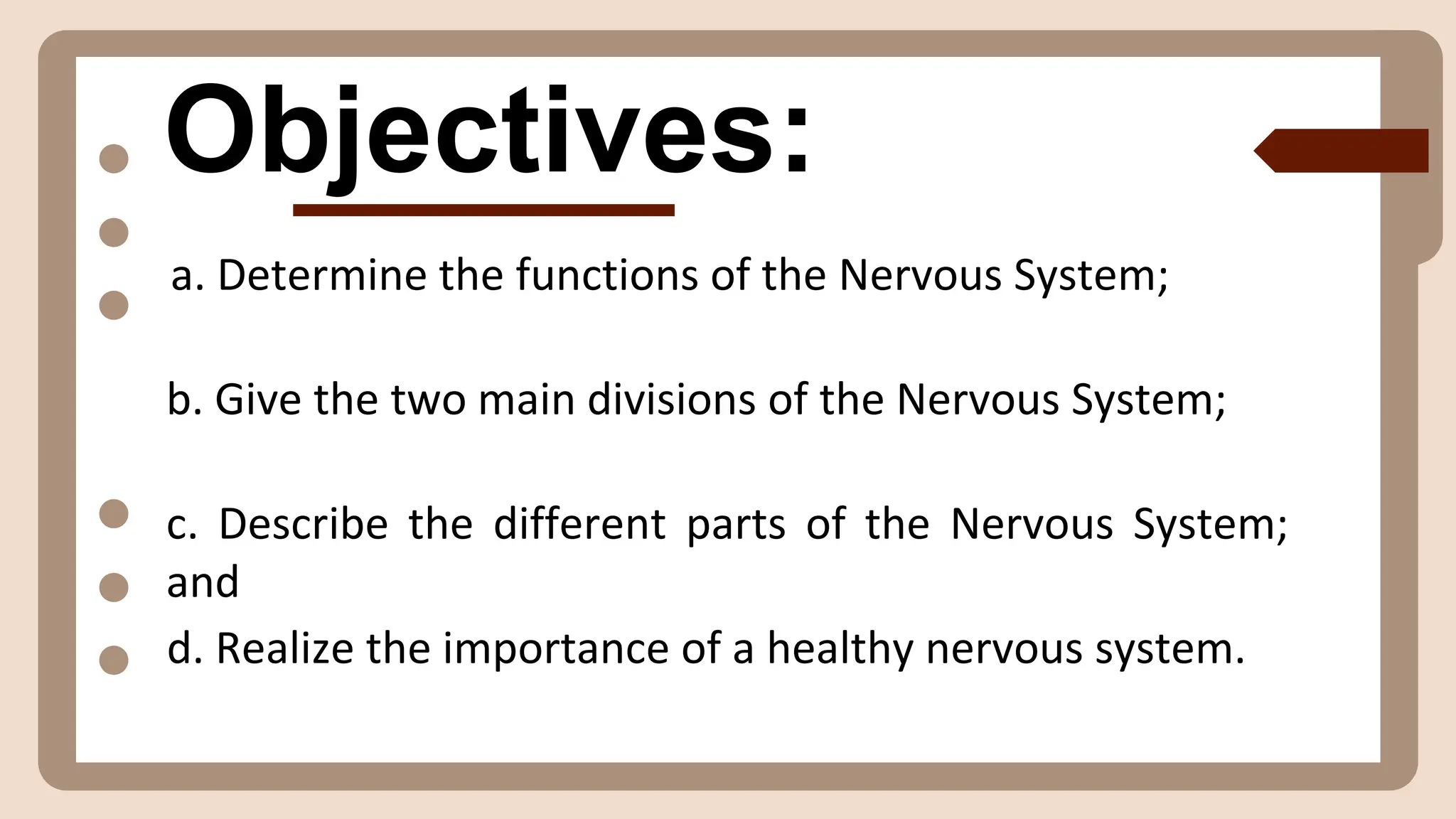 Objectives:

a. Determine the functions of the Nervous System;

b. Give the two main divisions of the Nervous System;

c. Describe the different parts of the Nervous System; and

d. Realize the importance of a healthy nervous system.